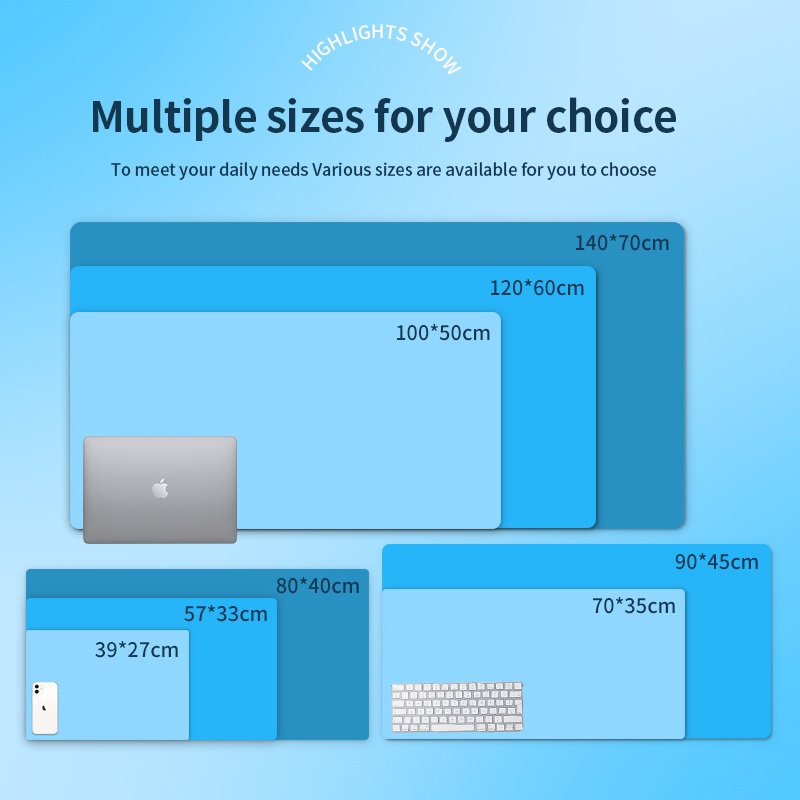 HIGHLIGHTS SHOW

Multiple sizes for your choice

To meet your daily needs Various sizes are available for you to choose

140*70cm

120*60cm

100*50cm

80*40cm

57*33cm

39*27cm

90*45cm

70*35cm